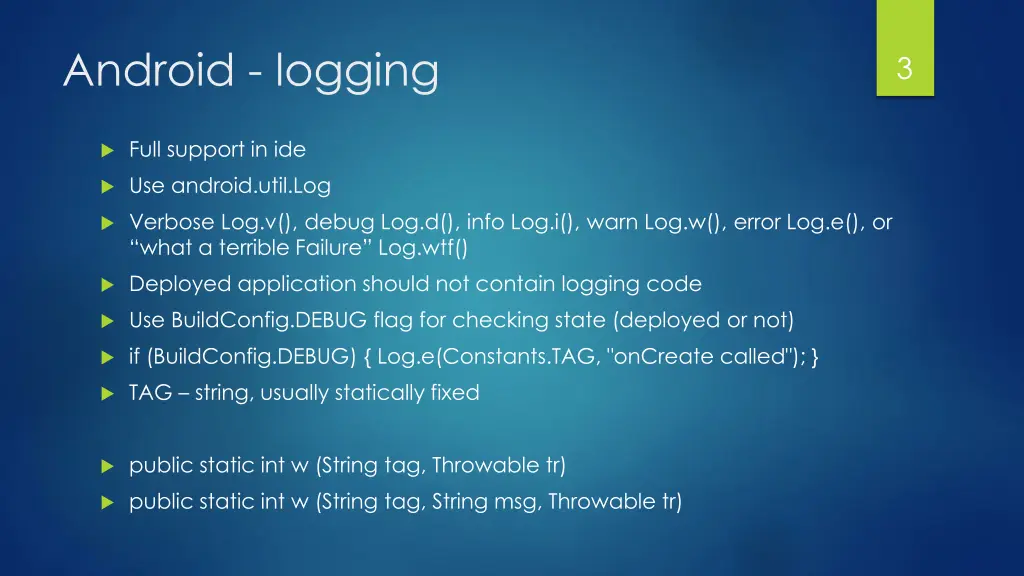 Android - logging

3

Full support in ide

Use android.util.Log

Verbose Log.v(), debug Log.d(), info Log.i(), warn Log.w(), error Log.e(), or “what a terrible Failure” Log.wtf()

Deployed application should not contain logging code

Use BuildConfig.DEBUG flag for checking state (deployed or not)

if (BuildConfig.DEBUG) { Log.e(Constants.TAG, "onCreate called"); }

TAG – string, usually statically fixed

public static int w (String tag, Throwable tr)

public static int w (String tag, String msg, Throwable tr)